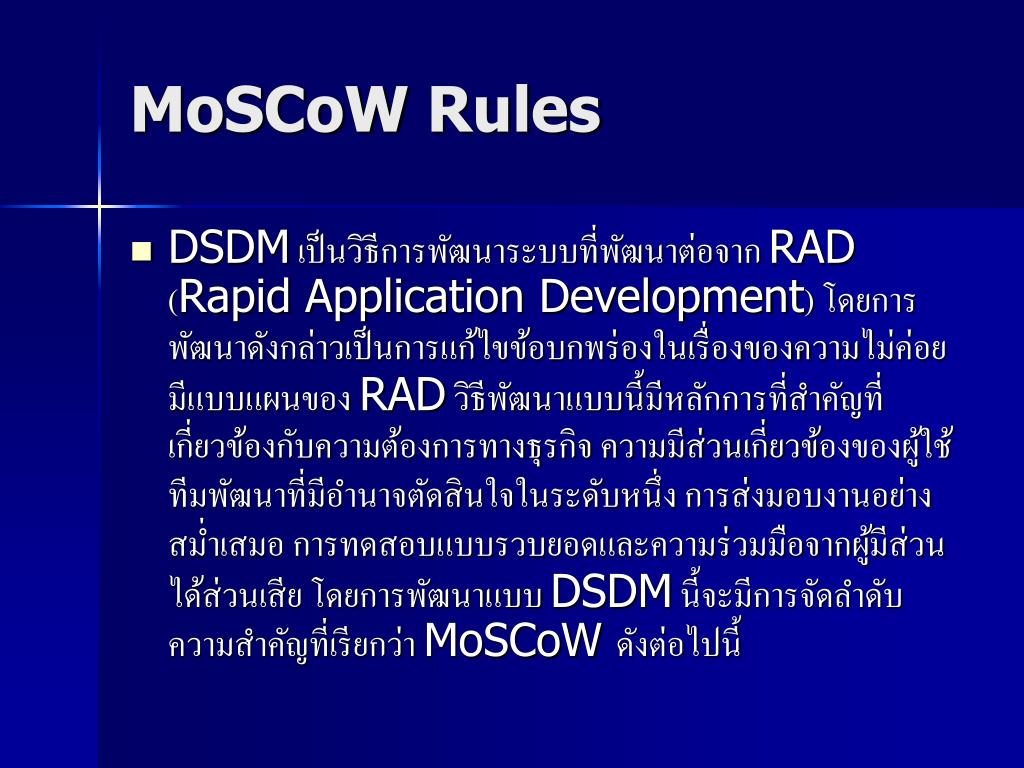 MoSCoW Rules

DSDM เป็นวิธีการพัฒนาระบบที่พัฒนาต่อจาก RAD (Rapid Application Development) โดยการพัฒนาดังกล่าวเป็นการแก้ไขข้อบกพร่องในเรื่องของความไม่ค่อยมีแบบแผนของ RAD วิธีพัฒนาแบบนี้มีหลักการที่สำคัญที่เกี่ยวข้องกับความต้องการทางธุรกิจ ความมีส่วนเกี่ยวข้องของผู้ใช้ ทีมพัฒนาที่มีอำนาจตัดสินใจในระดับหนึ่ง การส่งมอบงานอย่างสม่ำเสมอ การทดสอบแบบรวบยอดและความร่วมมือจากผู้มีส่วนได้ส่วนเสีย โดยการพัฒนาแบบ DSDM นี้จะมีการจัดลำดับความสำคัญที่เรียกว่า MoSCoW ดังต่อไปนี้